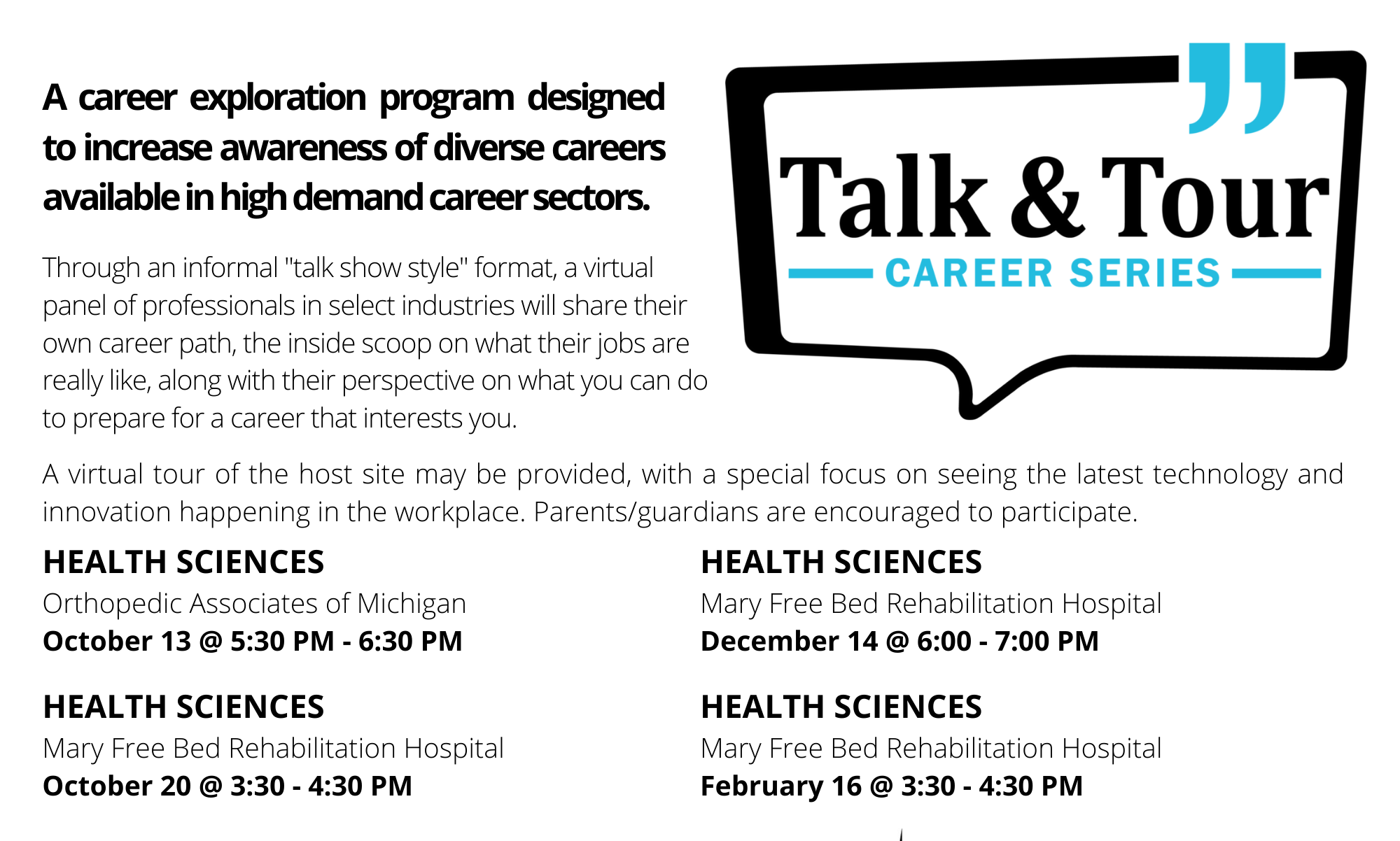 A career exploration program designed to increase awareness of diverse careers available in high demand career sectors.

Through an informal "talk show style" format, a virtual panel of professionals in select industries will share their own career path, the inside scoop on what their jobs are really like, along with their perspective on what you can do to prepare for a career that interests you.

Talk & Tour
CAREER SERIES

A virtual tour of the host site may be provided, with a special focus on seeing the latest technology and innovation happening in the workplace. Parents/guardians are encouraged to participate.

HEALTH SCIENCES
Orthopedic Associates of Michigan
October 13 @ 5:30 PM - 6:30 PM

HEALTH SCIENCES
Mary Free Bed Rehabilitation Hospital
October 20 @ 3:30 - 4:30 PM

HEALTH SCIENCES
Mary Free Bed Rehabilitation Hospital
December 14 @ 6:00 - 7:00 PM

HEALTH SCIENCES
Mary Free Bed Rehabilitation Hospital
February 16 @ 3:30 - 4:30 PM